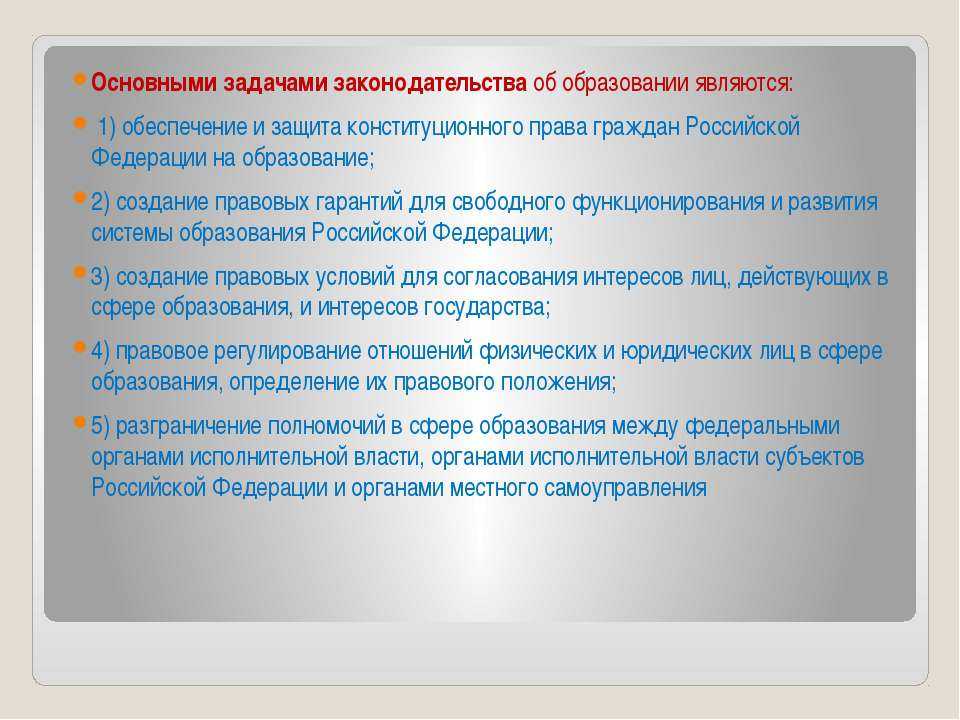 Основными задачами законодательства об образовании являются:

1) обеспечение и защита конституционного права граждан Российской Федерации на образование;

2) создание правовых гарантий для свободного функционирования и развития системы образования Российской Федерации;

3) создание правовых условий для согласования интересов лиц, действующих в сфере образования, и интересов государства;

4) правовое регулирование отношений физических и юридических лиц в сфере образования, определение их правового положения;

5) разграничение полномочий в сфере образования между федеральными органами исполнительной власти, органами исполнительной власти субъектов Российской Федерации и органами местного самоуправления